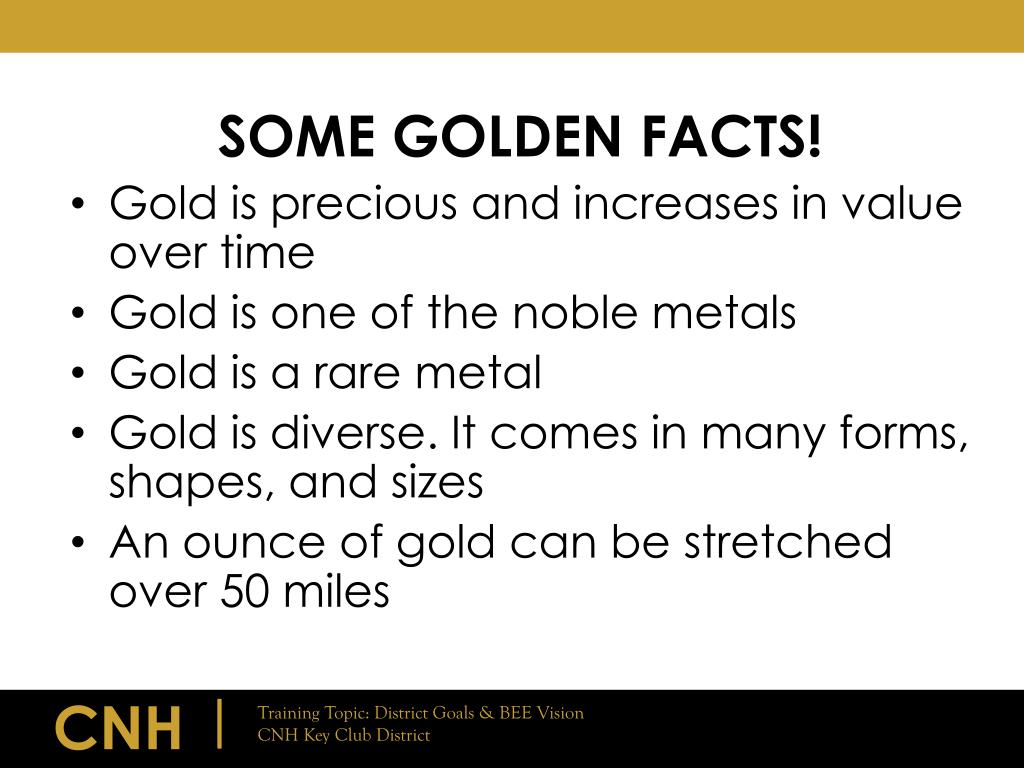 SOME GOLDEN FACTS!

• Gold is precious and increases in value over time
• Gold is one of the noble metals
• Gold is a rare metal
• Gold is diverse. It comes in many forms, shapes, and sizes
• An ounce of gold can be stretched over 50 miles

CNH | Training Topic: District Goals & BEE Vision
CNH Key Club District